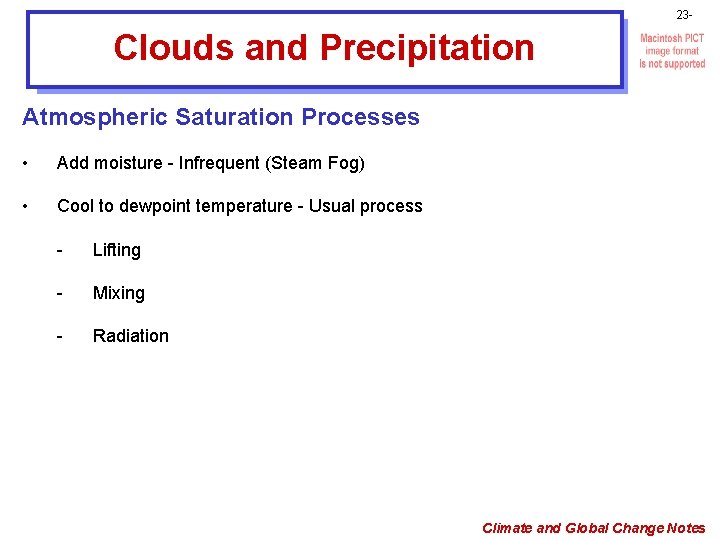 23-

Clouds and Precipitation

Macintosh PICT image format is not supported

Atmospheric Saturation Processes

• Add moisture - Infrequent (Steam Fog)

• Cool to dewpoint temperature - Usual process

- Lifting

- Mixing

- Radiation

Climate and Global Change Notes